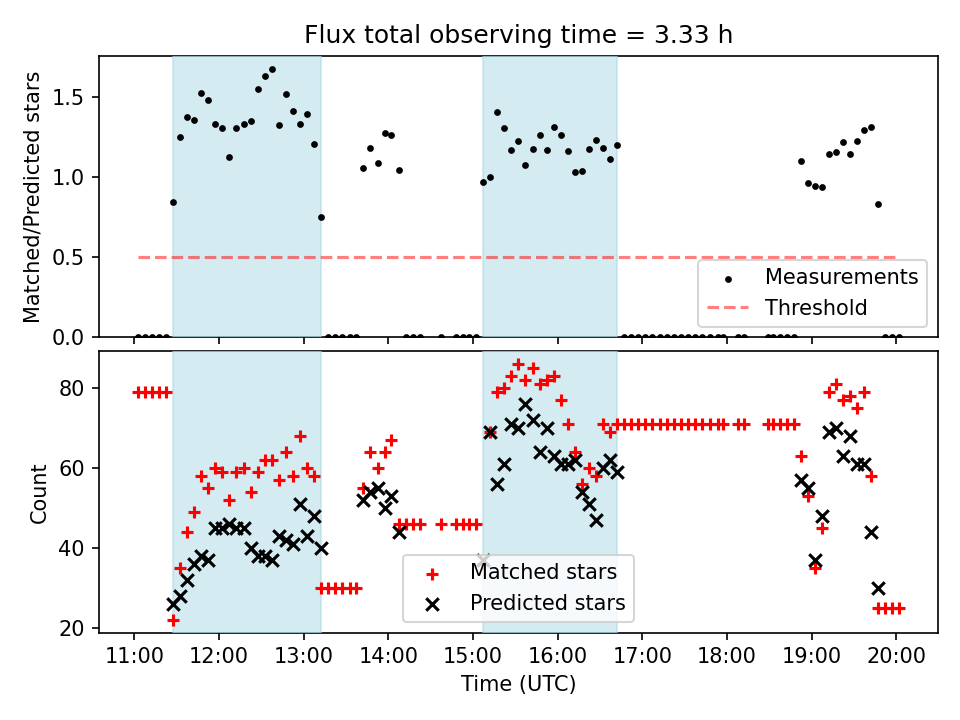 Flux total observing time = 3.33 h

Matched/Predicted stars

1.5
1.0
0.5
0.0

Measurements
Threshold

Count

80
60
40
20

Matched stars
Predicted stars

11:00 12:00 13:00 14:00 15:00 16:00 17:00 18:00 19:00 20:00

Time (UTC)